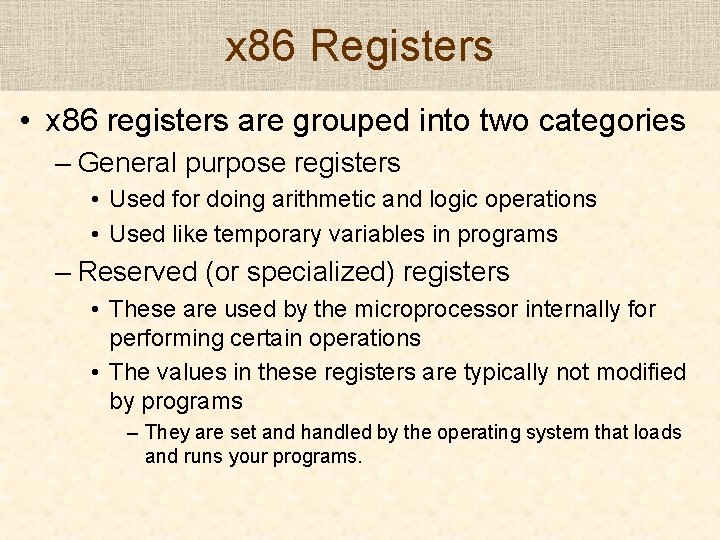 x86 Registers

• x86 registers are grouped into two categories
– General purpose registers
• Used for doing arithmetic and logic operations
• Used like temporary variables in programs
– Reserved (or specialized) registers
• These are used by the microprocessor internally for performing certain operations
• The values in these registers are typically not modified by programs
– They are set and handled by the operating system that loads and runs your programs.